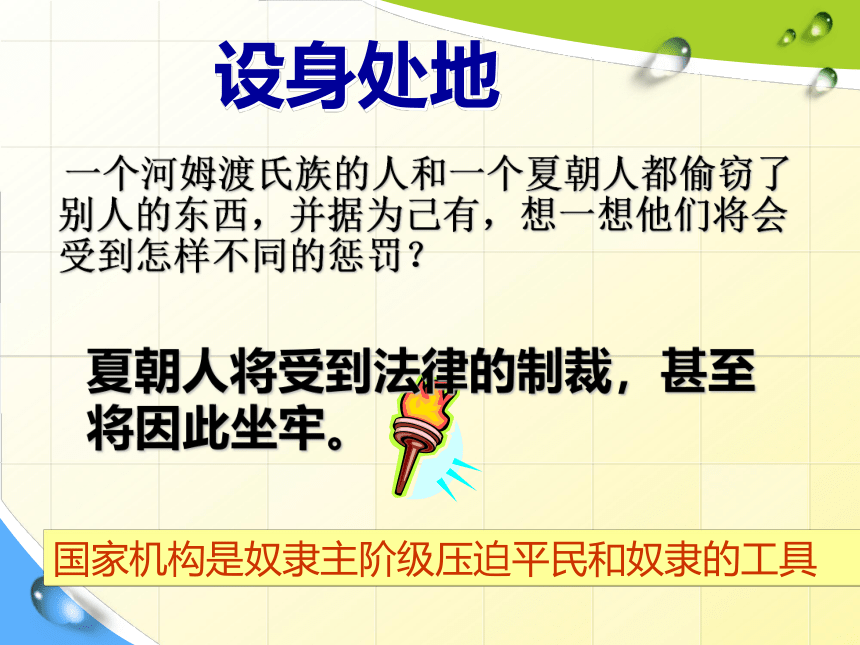 设身处地

一个河姆渡氏族的人和一个夏朝人都偷窃了别人的东西，并据为己有，想一想他们将会受到怎样不同的惩罚？

夏朝人将受到法律的制裁，甚至将因此坐牢。

国家机构是奴隶主阶级压迫平民和奴隶的工具